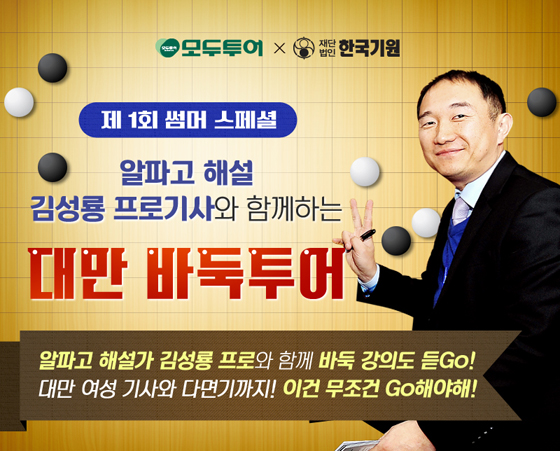 모두투어 × 재단법인 한국기원

제 1회 썸머 스페셜

알파고 해설
김성룡 프로기사와 함께하는

대만 바둑투어

알파고 해설가 김성룡 프로와 함께 바둑 강의도 듣Go!
대만 여성 기사와 다면기까지! 이건 무조건 Go해야해!